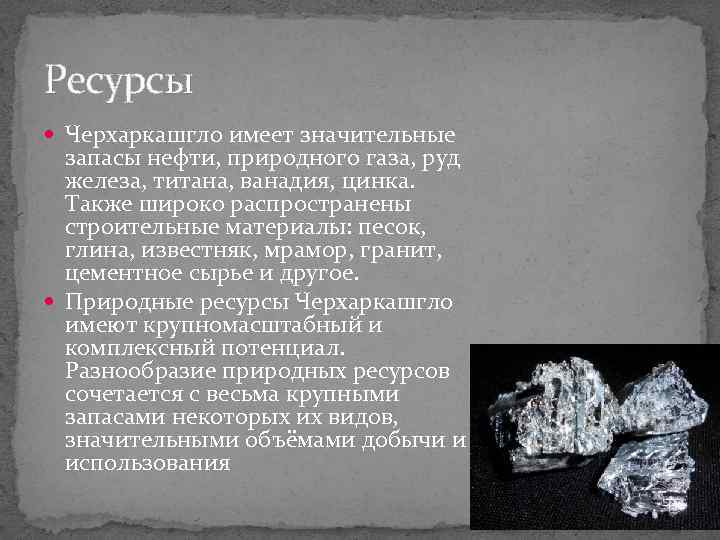 Ресурсы

Черхаркашгло имеет значительные запасы нефти, природного газа, руд железа, титана, ванадия, цинка. Также широко распространены строительные материалы: песок, глина, известняк, мрамор, гранит, цементное сырье и другое.

Природные ресурсы Черхаркашгло имеют крупномасштабный и комплексный потенциал. Разнообразие природных ресурсов сочетается с весьма крупными запасами некоторых их видов, значительными объёмами добычи и использования